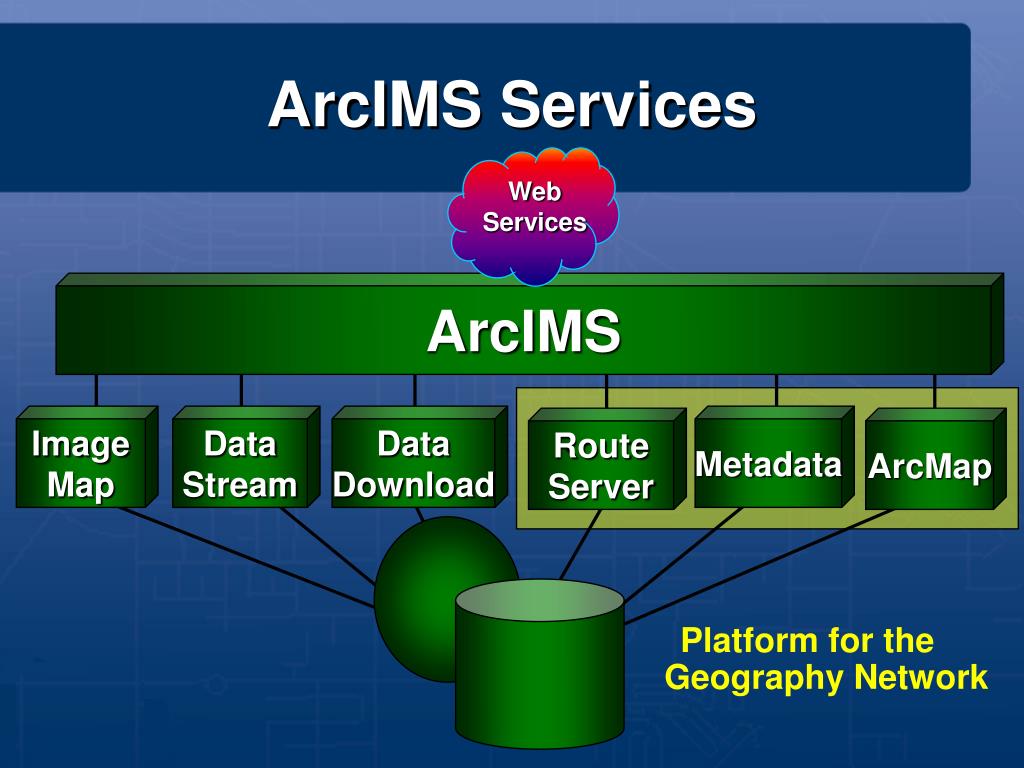 ArcIMS Services

Web Services

ArcIMS

Image Map

Data Stream

Data Download

Route Server

Metadata

ArcMap

Platform for the Geography Network